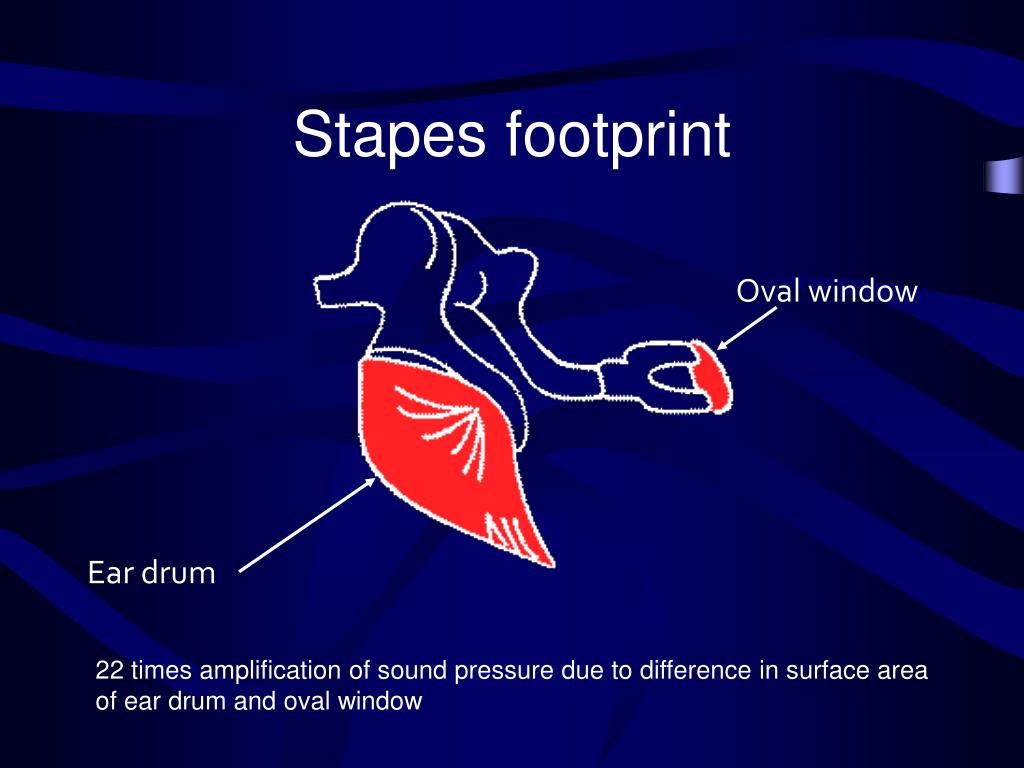 Stapes footprint

Oval window

Ear drum

22 times amplification of sound pressure due to difference in surface area of ear drum and oval window